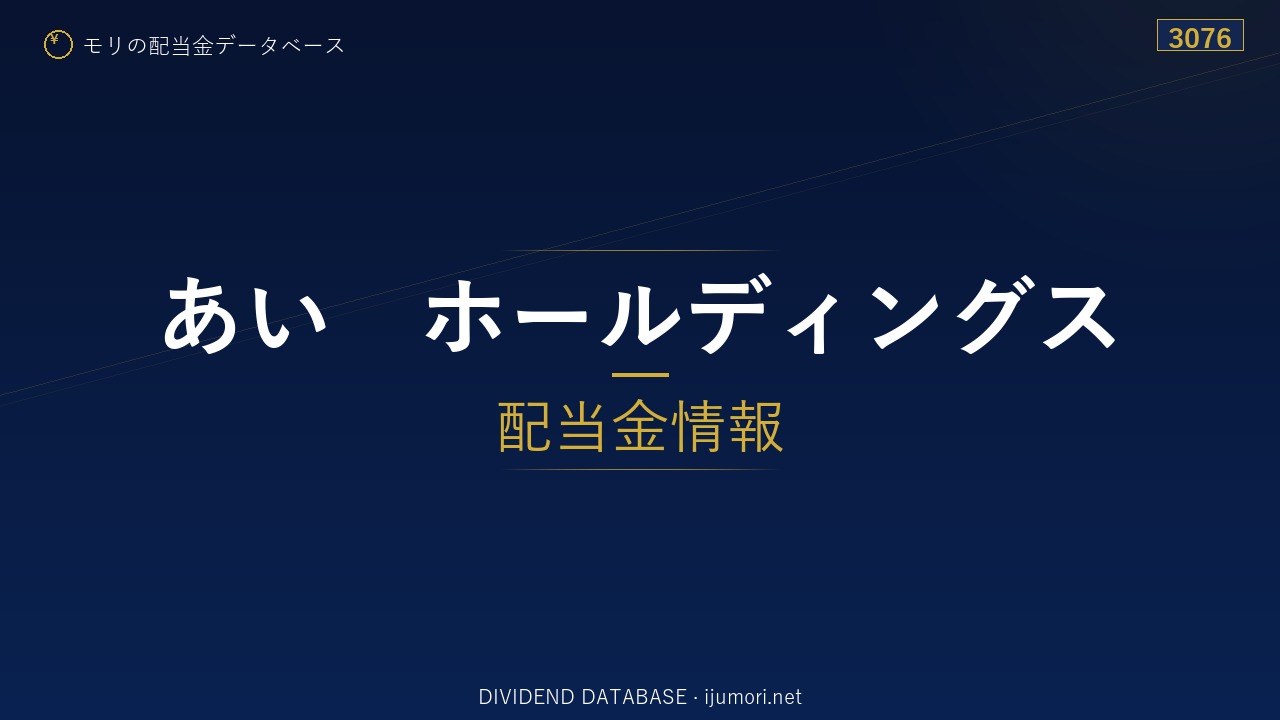 ¥ モリの配当金データベース

3076

あい　ホールディングス

配当金情報

DIVIDEND DATABASE · ijumori.net